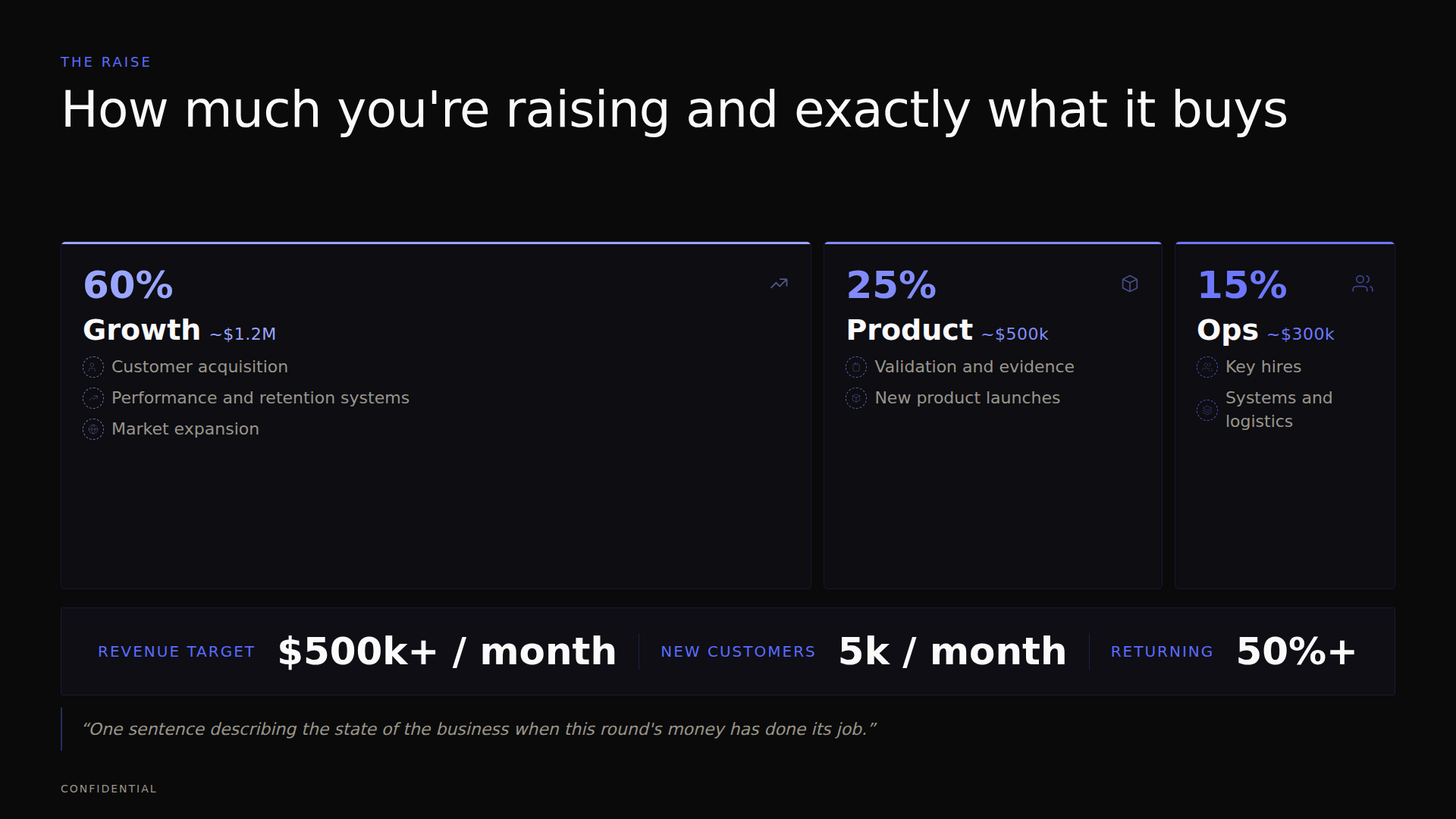 THE RAISE

How much you're raising and exactly what it buys

60%

Growth ~$1.2M

Customer acquisition

Performance and retention systems

Market expansion

25%

Product ~$500k

Validation and evidence

New product launches

15%

Ops ~$300k

Key hires

Systems and logistics

REVENUE TARGET $500k+ / month

NEW CUSTOMERS 5k / month

RETURNING 50%+

“One sentence describing the state of the business when this round's money has done its job.”

CONFIDENTIAL